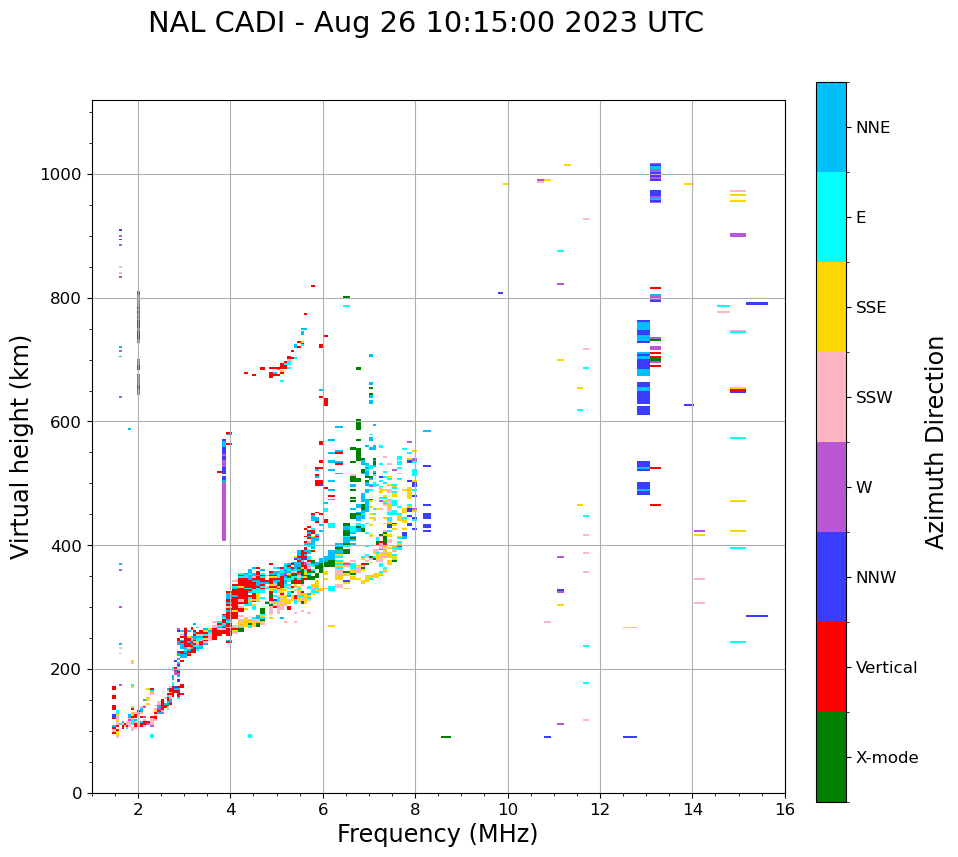 NAL CADI - Aug 26 10:15:00 2023 UTC

Virtual height (km)

1000
800
600
400
200
0

2
4
6
8
10
12
14
16

Frequency (MHz)

NNE
E
SSE
SSW
W
NNW
Vertical
X-mode

Azimuth Direction